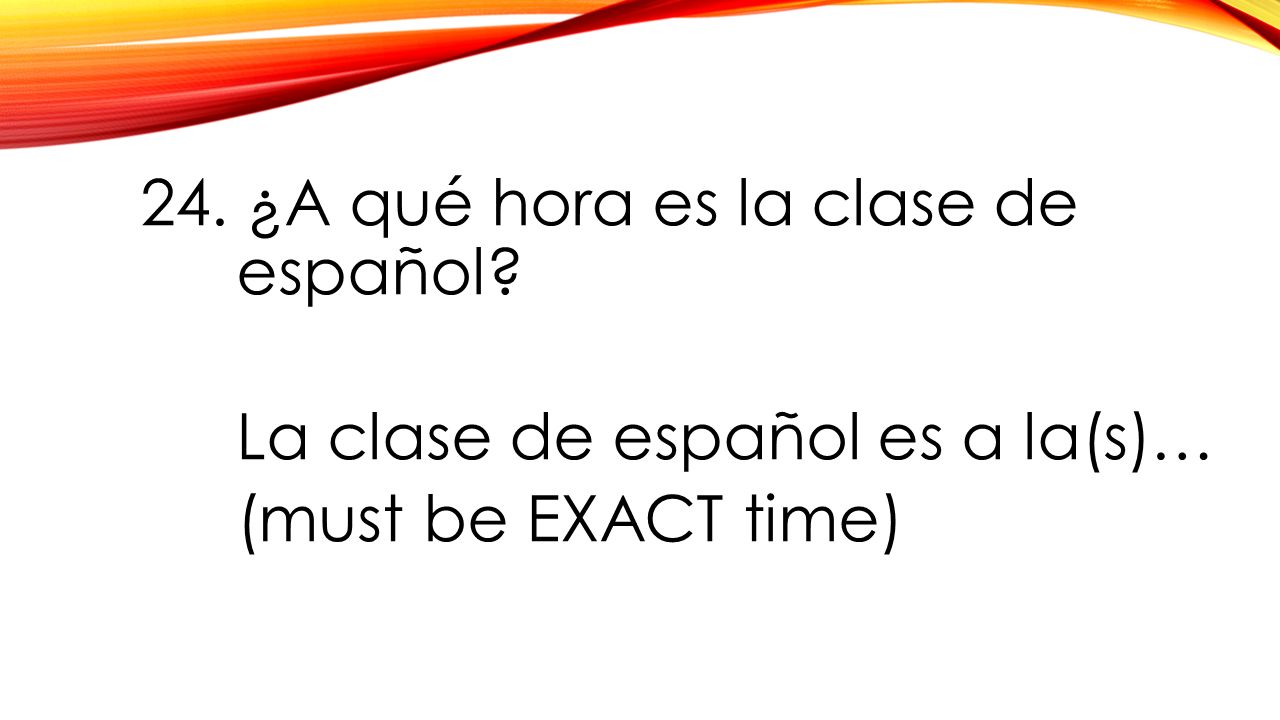 24. ¿A qué hora es la clase de español?

La clase de español es a la(s)…
(must be EXACT time)